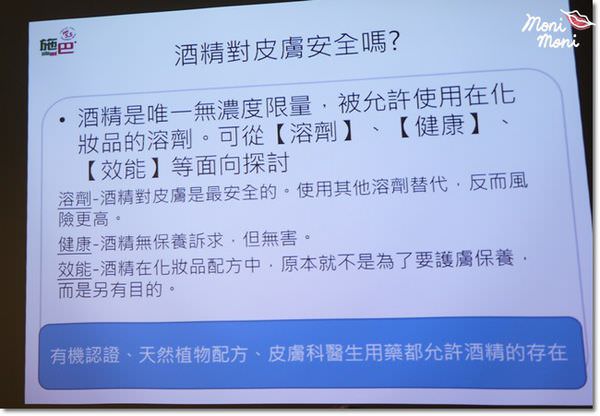 施巴

Moni Moni

酒精對皮膚安全嗎?

• 酒精是唯一無濃度限量，被允許使用在化妝品的溶劑。可從【溶劑】、【健康】、【效能】等面向探討

溶劑-酒精對皮膚是最安全的。使用其他溶劑替代，反而風險更高。

健康-酒精無保養訴求，但無害。

效能-酒精在化妝品配方中，原本就不是為了要護膚保養，而是另有目的。

有機認證、天然植物配方、皮膚科醫生用藥都允許酒精的存在